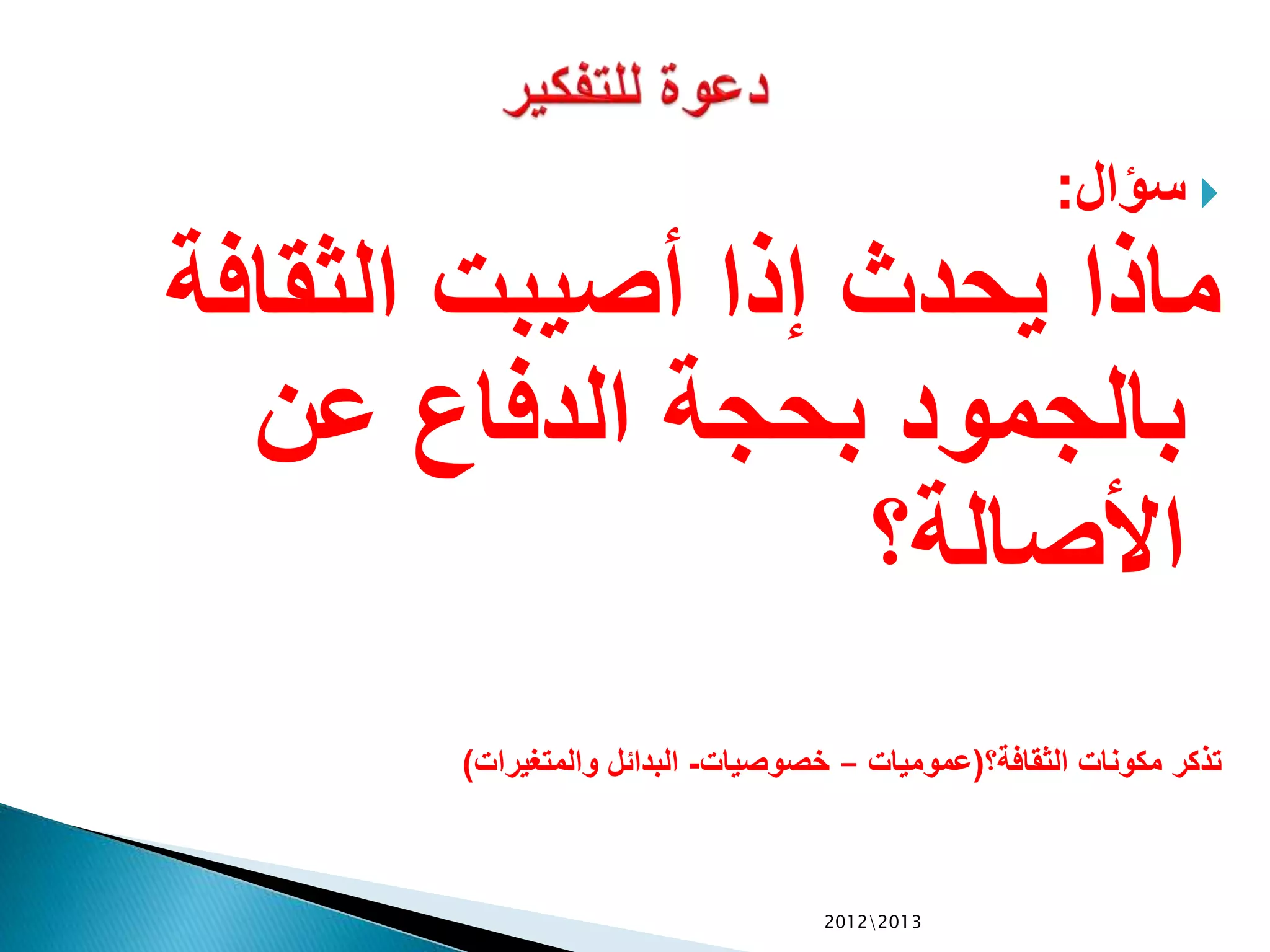 دعوة للتفكير

سؤال:
ماذا يحدث إذا أصيبت الثقافة بالجمود بحجة الدفاع عن الأصالة؟

تذكر مكونات الثقافة؟(عموميات – خصوصيات- البدائل والمتغيرات)

2012\2013